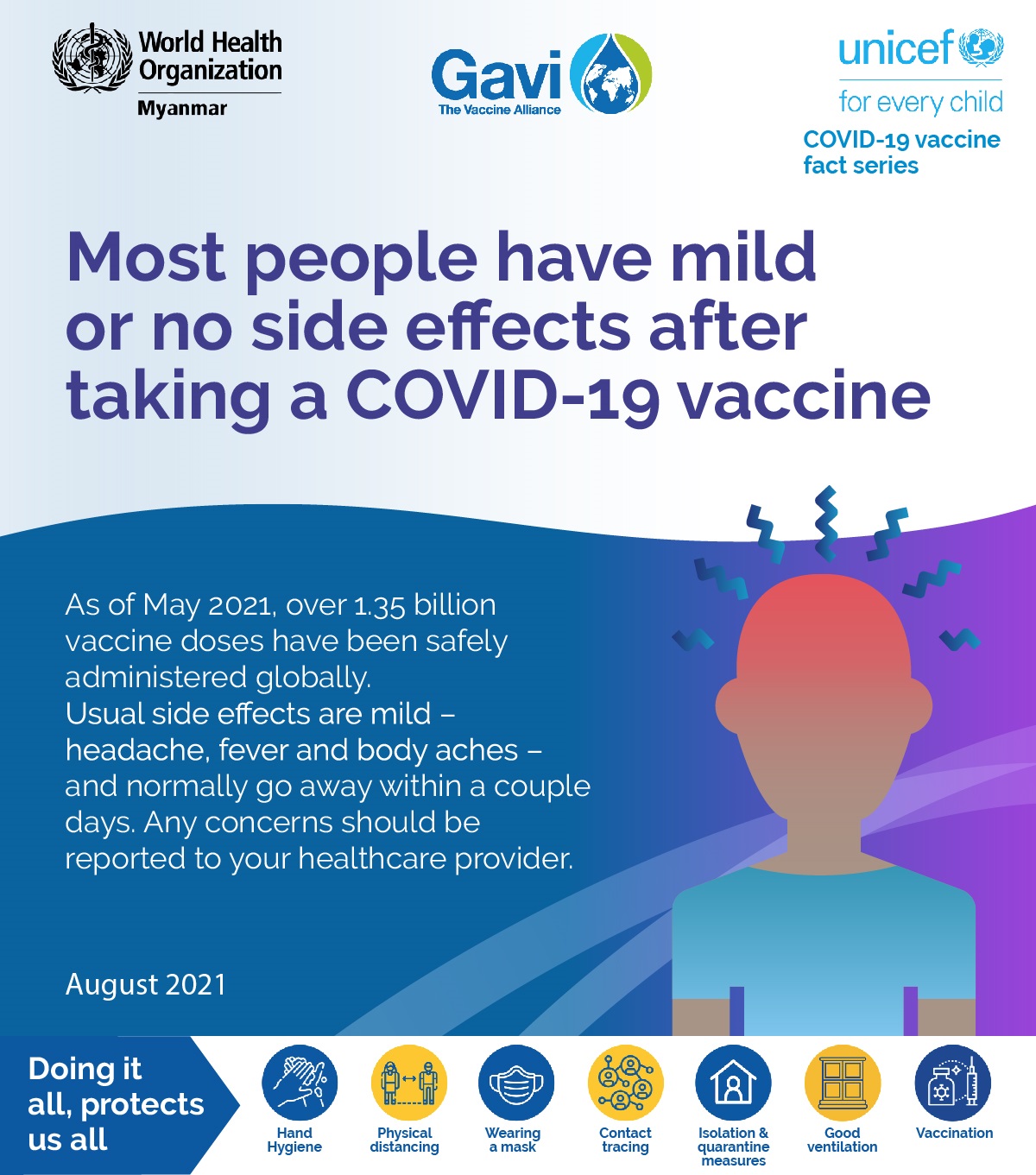 World Health Organization
Myanmar

Gavi
The Vaccine Alliance

unicef
for every child
COVID-19 vaccine fact series

Most people have mild or no side effects after taking a COVID-19 vaccine

As of May 2021, over 1.35 billion vaccine doses have been safely administered globally.
Usual side effects are mild – headache, fever and body aches – and normally go away within a couple days. Any concerns should be reported to your healthcare provider.

August 2021

Doing it all, protects us all

Hand Hygiene

Physical distancing

Wearing a mask

Contact tracing

Isolation & quarantine measures

Good ventilation

Vaccination